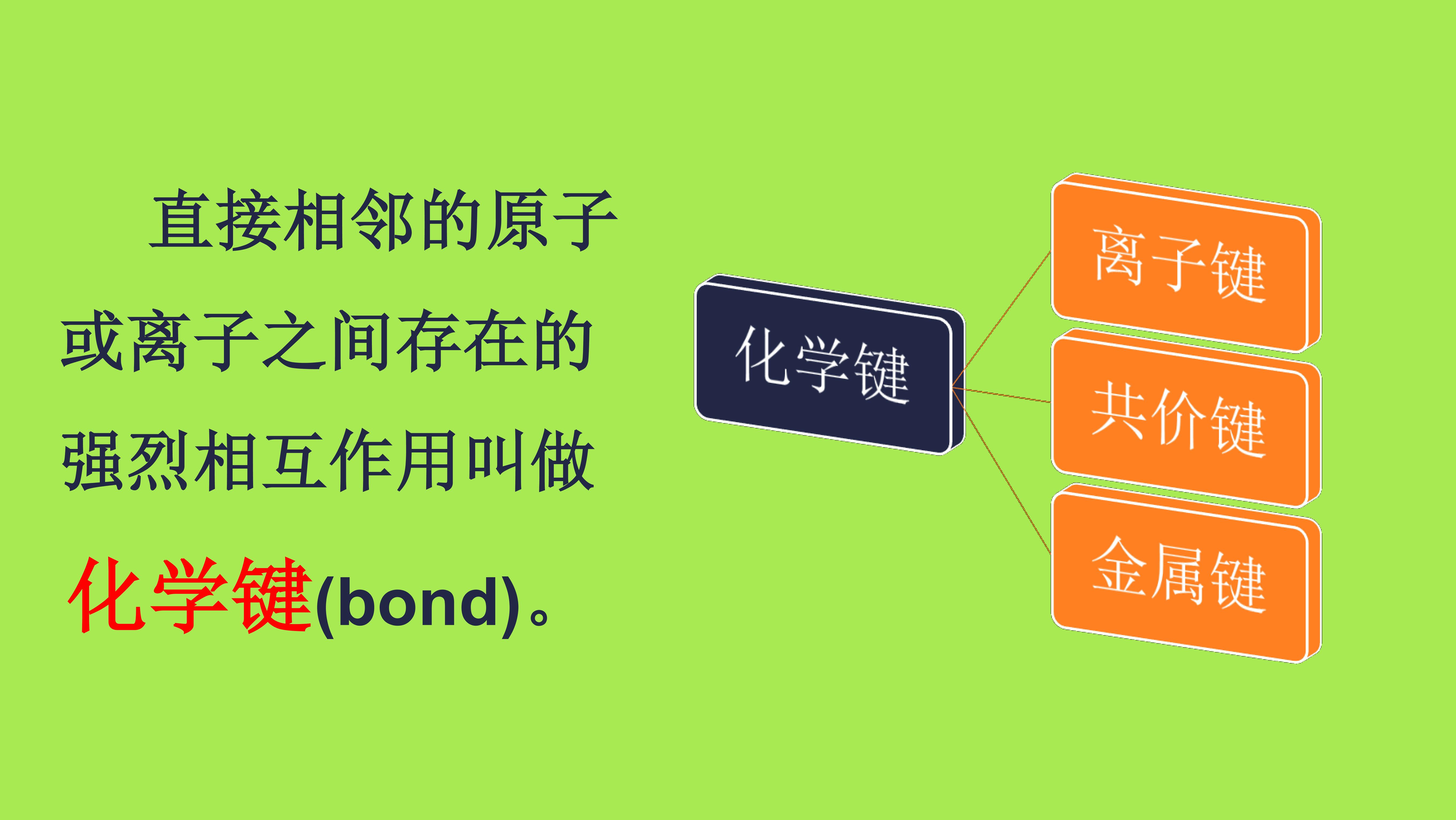 直接相邻的原子或离子之间存在的强烈相互作用叫做化学键(bond)。

化学键

离子键

共价键

金属键